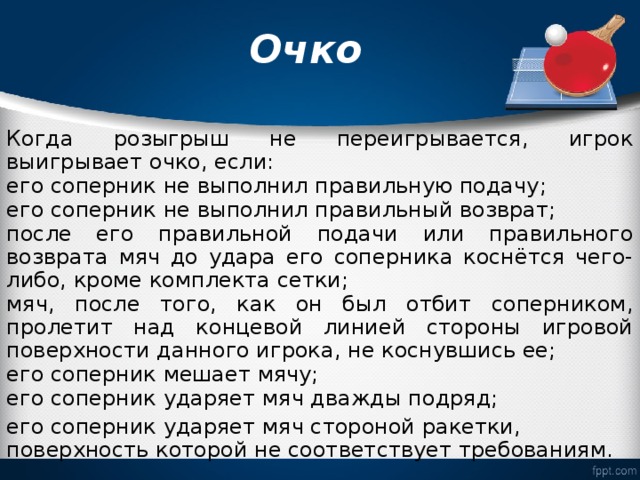 Очко

Когда розыгрыш не переигрывается, игрок выигрывает очко, если:
его соперник не выполнил правильную подачу;
его соперник не выполнил правильный возврат;
после его правильной подачи или правильного возврата мяч до удара его соперника коснётся чего-либо, кроме комплекта сетки;
мяч, после того, как он был отбит соперником, пролетит над концевой линией стороны игровой поверхности данного игрока, не коснувшись ее;
его соперник мешает мячу;
его соперник ударяет мяч дважды подряд;
его соперник ударяет мяч стороной ракетки, поверхность которой не соответствует требованиям.

fppt.com